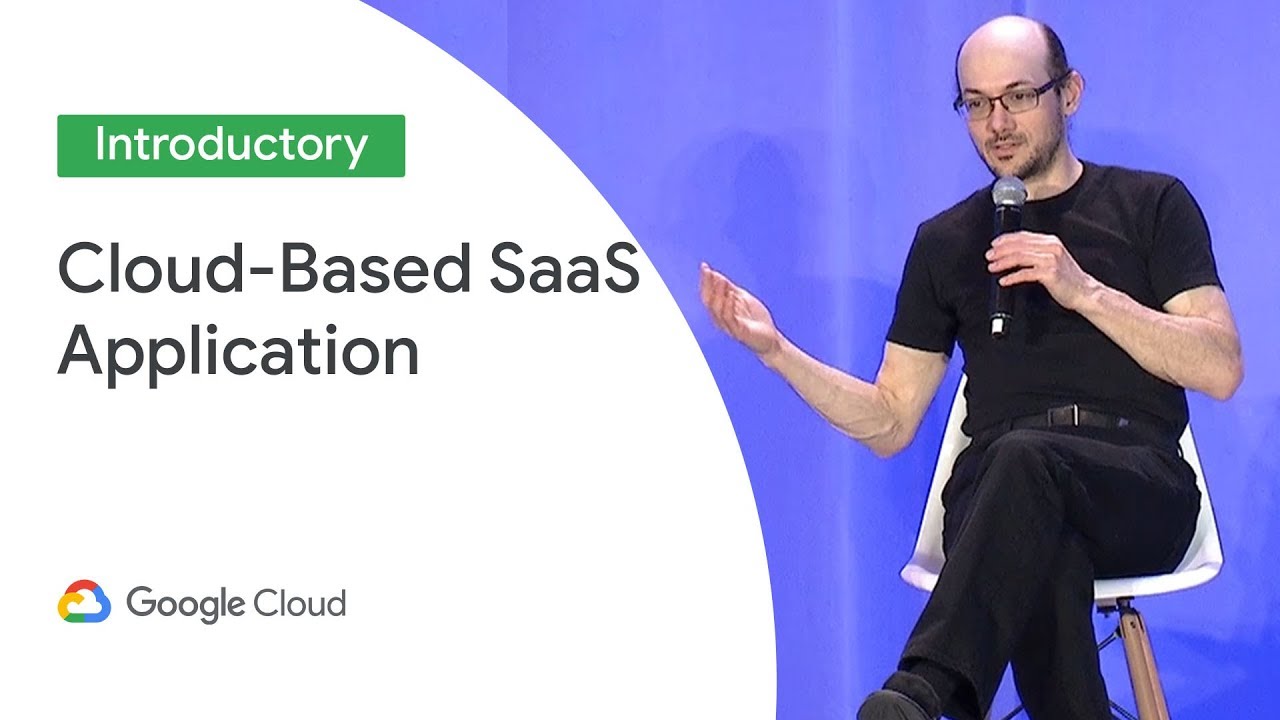 Introductory

Cloud-Based SaaS Application

Google Cloud